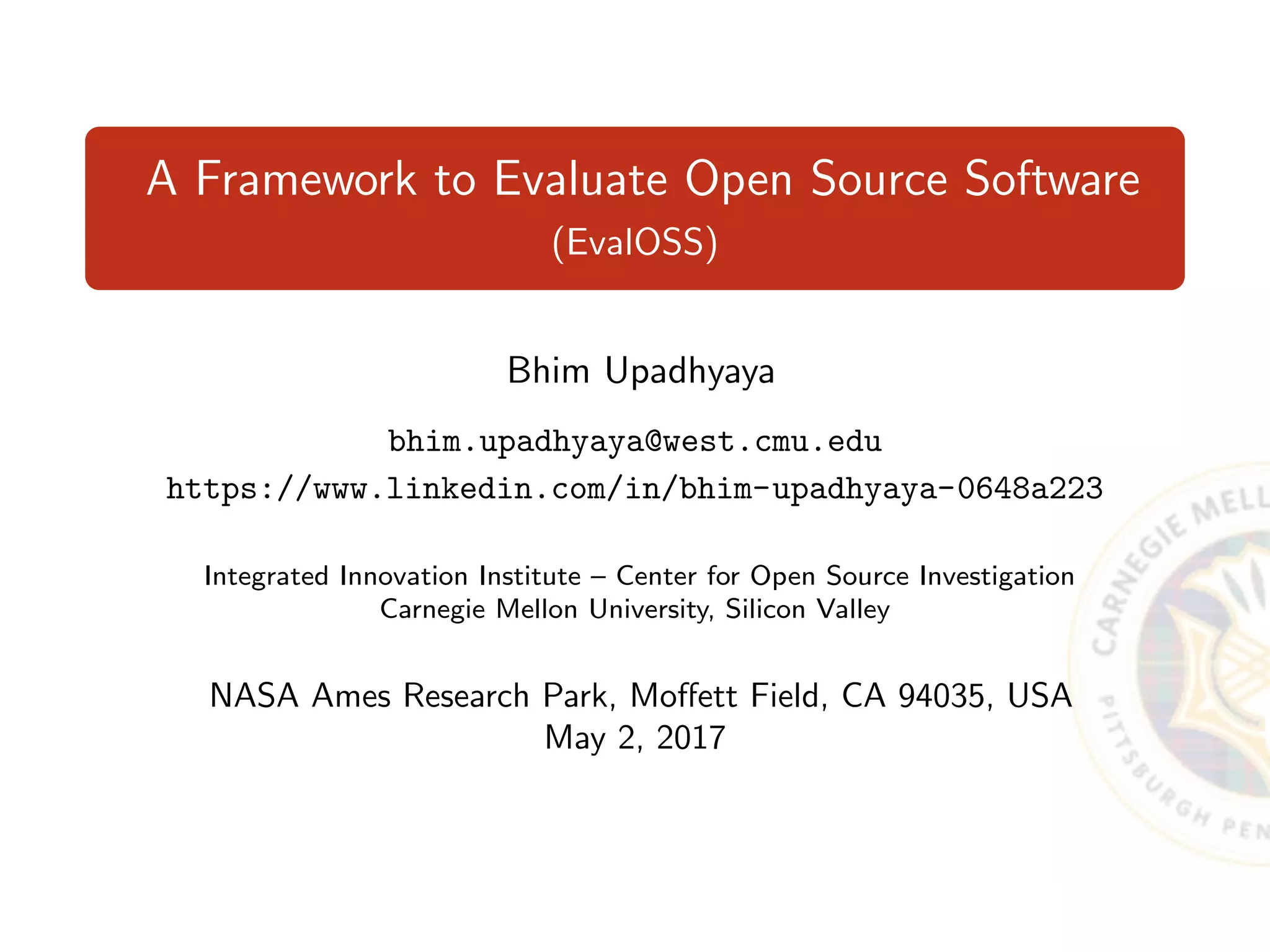 A Framework to Evaluate Open Source Software (EvalOSS)

Bhim Upadhyaya

bhim.upadhyaya@west.cmu.edu
https://www.linkedin.com/in/bhim-upadhyaya-0648a223

Integrated Innovation Institute – Center for Open Source Investigation
Carnegie Mellon University, Silicon Valley

NASA Ames Research Park, Moffett Field, CA 94035, USA
May 2, 2017

CARNEGIE MELL
PITTSBURGH PEN